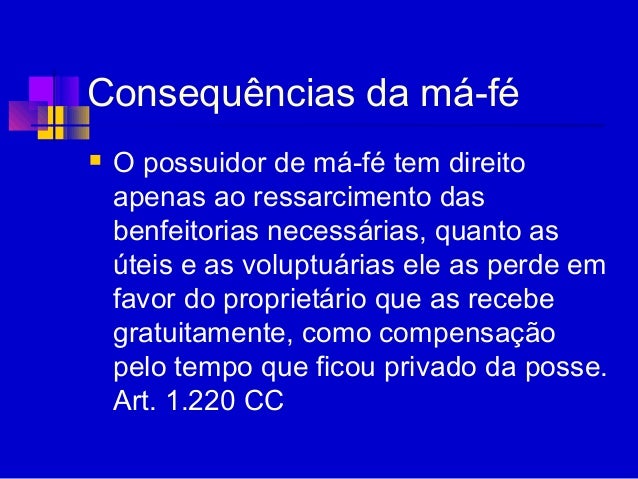 Consequências da má-fé

O possuidor de má-fé tem direito apenas ao ressarcimento das benfeitorias necessárias, quanto as úteis e as voluptuárias ele as perde em favor do proprietário que as recebe gratuitamente, como compensação pelo tempo que ficou privado da posse. Art. 1.220 CC